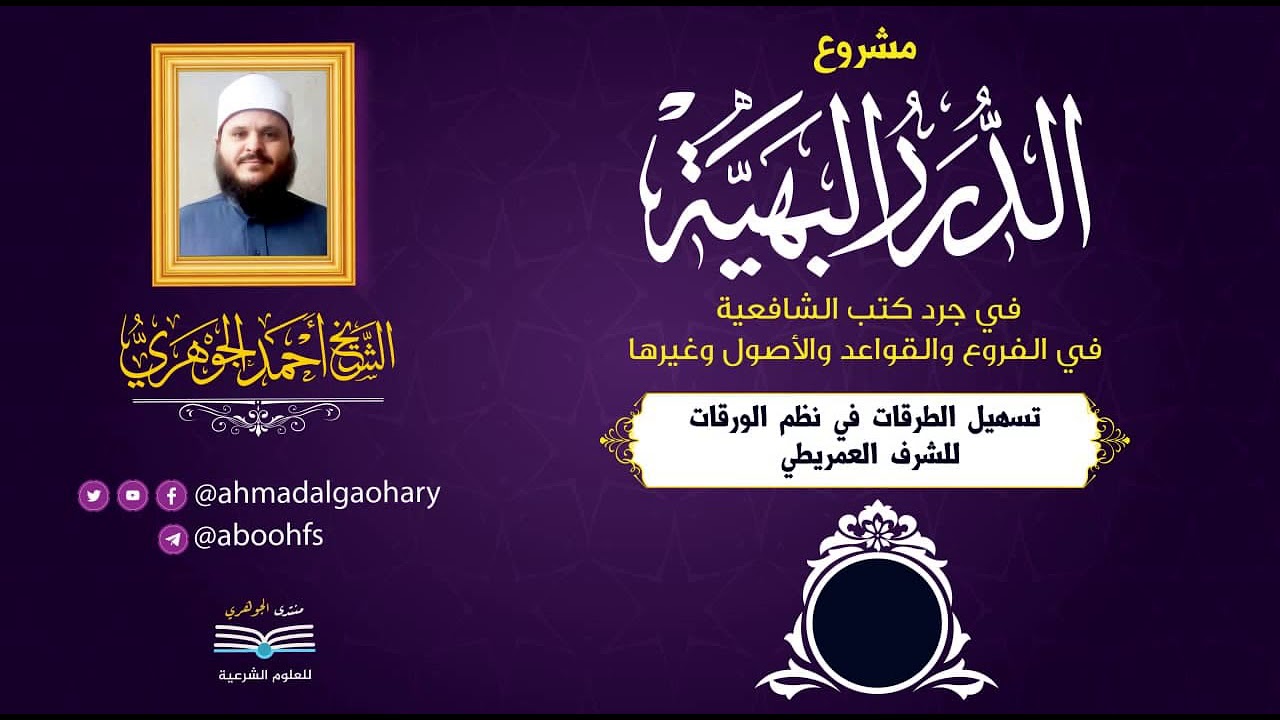 مشروع

الدُّرَرُ البَهِيَّة

في جرد كتب الشافعية
في الفروع والقواعد والأصول وغيرها

تسهيل الطرقات في نظم الورقات
للشرف العمريطي

الشيخ أحمد الجوهري

@ahmadalgaohary
@aboohfs

منتدى الجوهري
للعلوم الشرعية